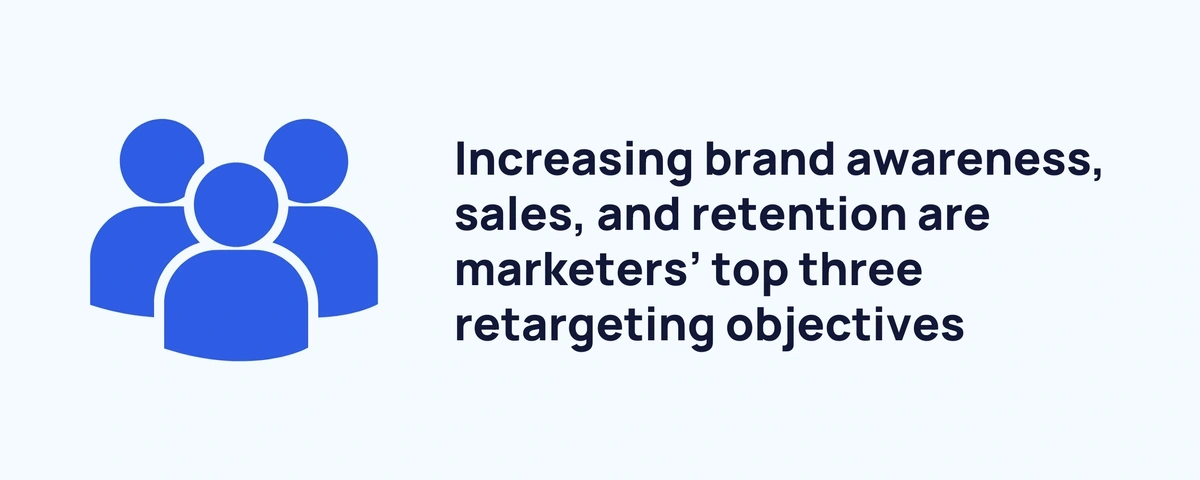 Increasing brand awareness, sales, and retention are marketers’ top three retargeting objectives